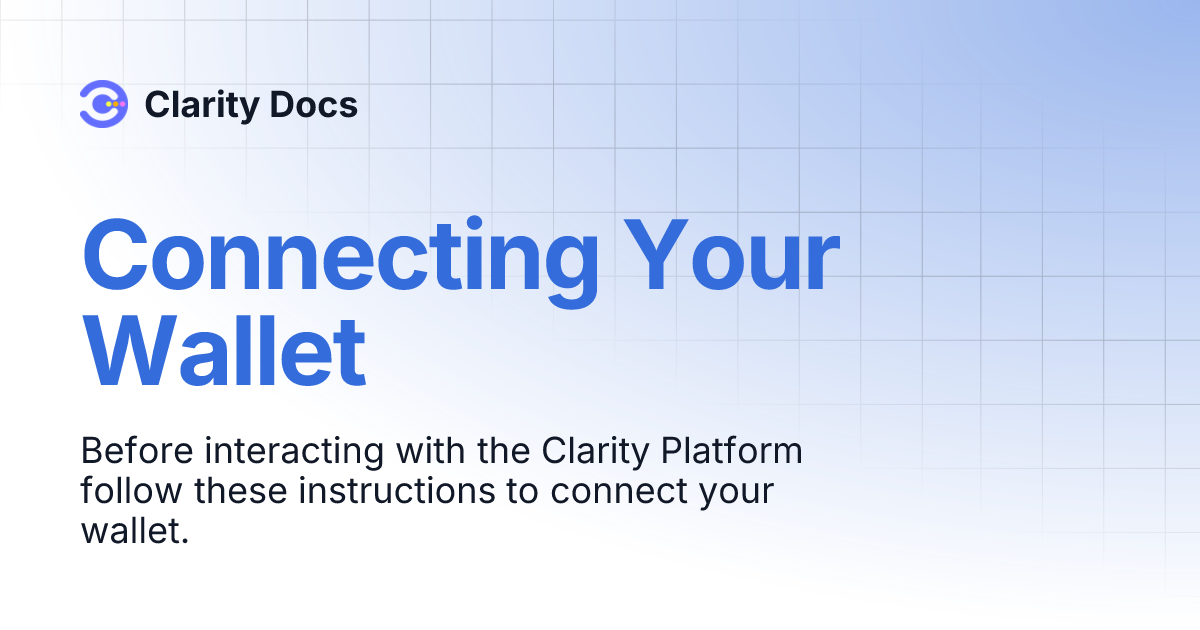 Clarity Docs

Connecting Your Wallet

Before interacting with the Clarity Platform follow these instructions to connect your wallet.